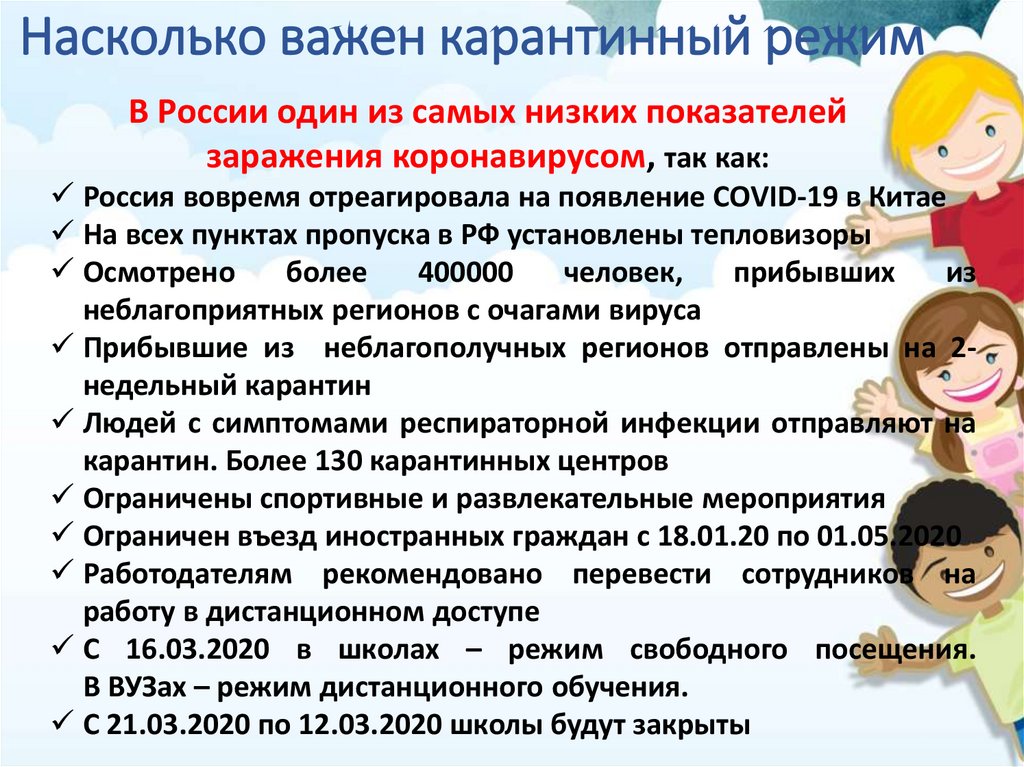 Насколько важен карантинный режим

В России один из самых низких показателей заражения коронавирусом, так как:

✓ Россия вовремя отреагировала на появление COVID-19 в Китае
✓ На всех пунктах пропуска в РФ установлены тепловизоры
✓ Осмотрено более 400000 человек, прибывших из неблагоприятных регионов с очагами вируса
✓ Прибывшие из неблагополучных регионов отправлены на 2-недельный карантин
✓ Людей с симптомами респираторной инфекции отправляют на карантин. Более 130 карантинных центров
✓ Ограничены спортивные и развлекательные мероприятия
✓ Ограничен въезд иностранных граждан с 18.01.20 по 01.05.2020
✓ Работодателям рекомендовано перевести сотрудников на работу в дистанционном доступе
✓ С 16.03.2020 в школах – режим свободного посещения. В ВУЗах – режим дистанционного обучения.
✓ С 21.03.2020 по 12.03.2020 школы будут закрыты